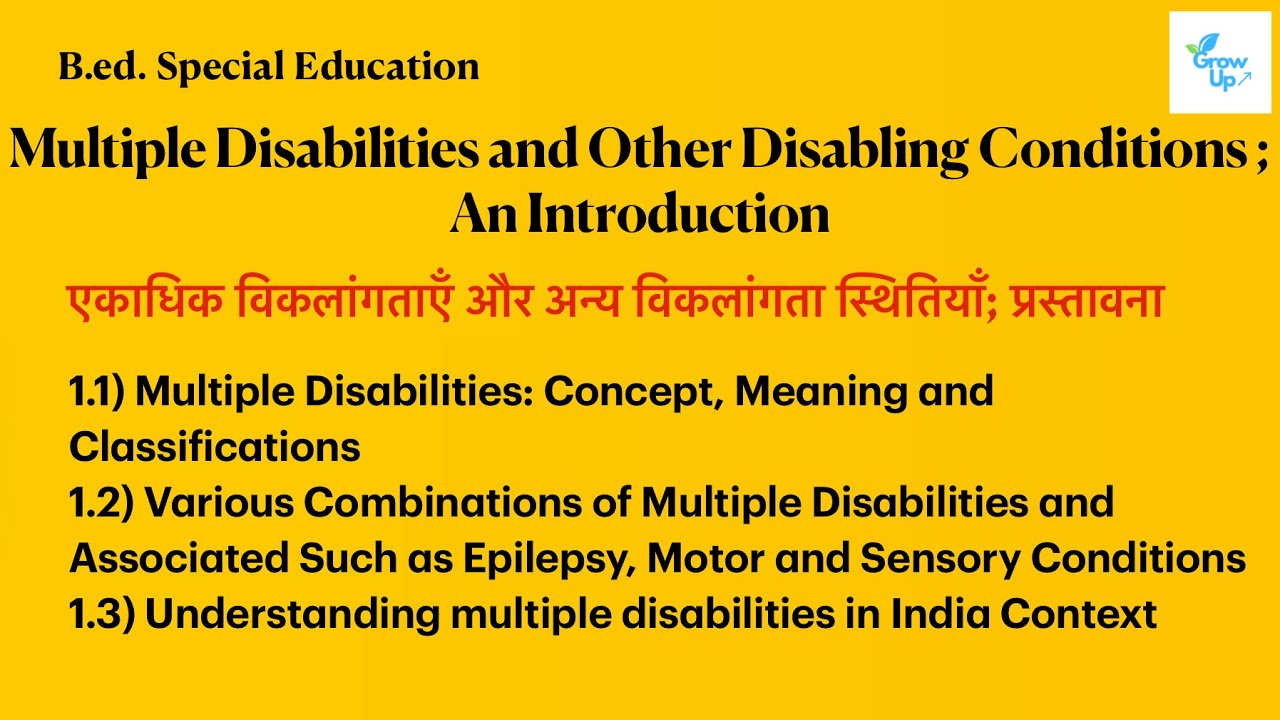 B.ed. Special Education

Grow Up

Multiple Disabilities and Other Disabling Conditions ; An Introduction

एकाधिक विकलांगताएँ और अन्य विकलांगता स्थितियाँ; प्रस्तावना

1.1) Multiple Disabilities: Concept, Meaning and Classifications
1.2) Various Combinations of Multiple Disabilities and Associated Such as Epilepsy, Motor and Sensory Conditions
1.3) Understanding multiple disabilities in India Context